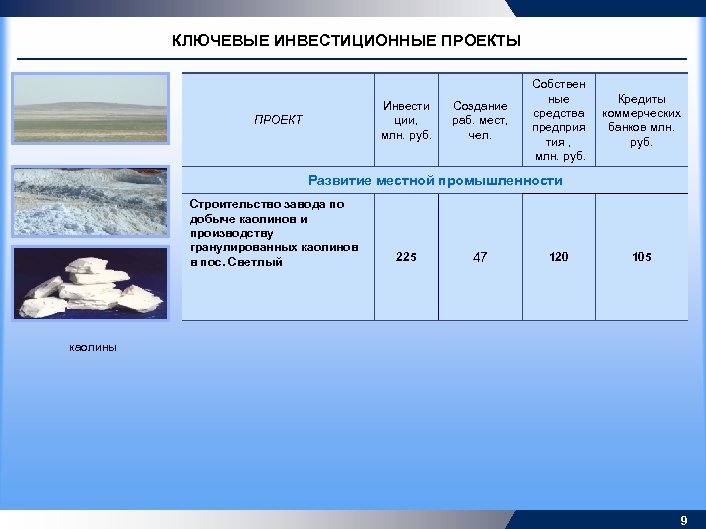 КЛЮЧЕВЫЕ ИНВЕСТИЦИОННЫЕ ПРОЕКТЫ

| ПРОЕКТ | Инвестиции, млн. руб. | Создание раб. мест, чел. | Собственные средства предприятия , млн. руб. | Кредиты коммерческих банков млн. руб. |
|---|---|---|---|---|
| Развитие местной промышленности | | | | |
| Строительство завода по добыче каолинов и производству гранулированных каолинов в пос. Светлый | 225 | 47 | 120 | 105 |

каолины

9